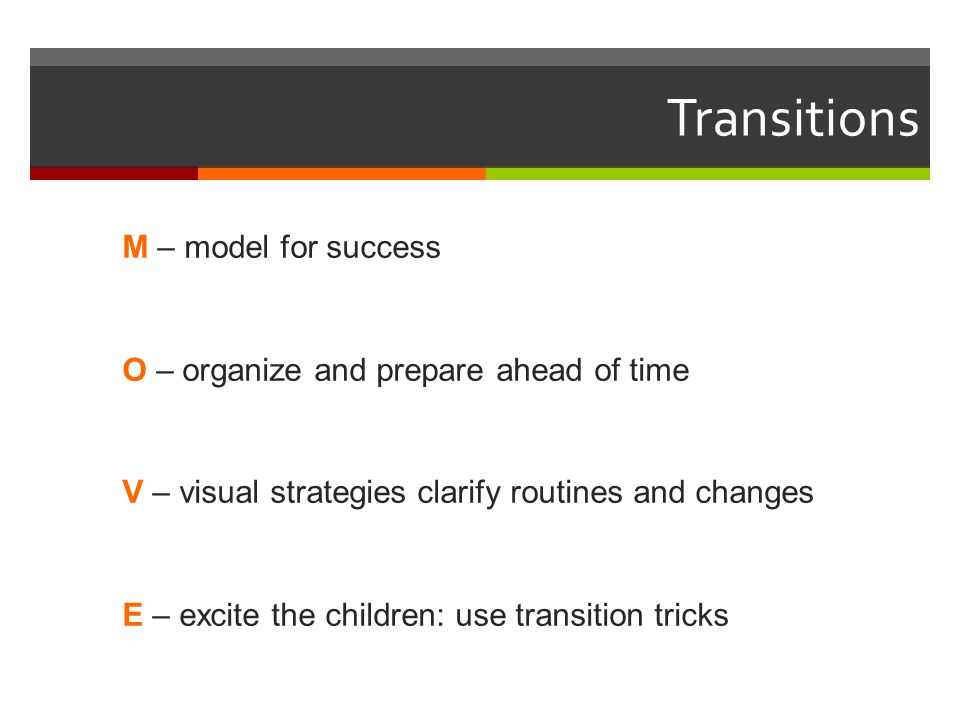 Transitions

M – model for success

O – organize and prepare ahead of time

V – visual strategies clarify routines and changes

E – excite the children: use transition tricks